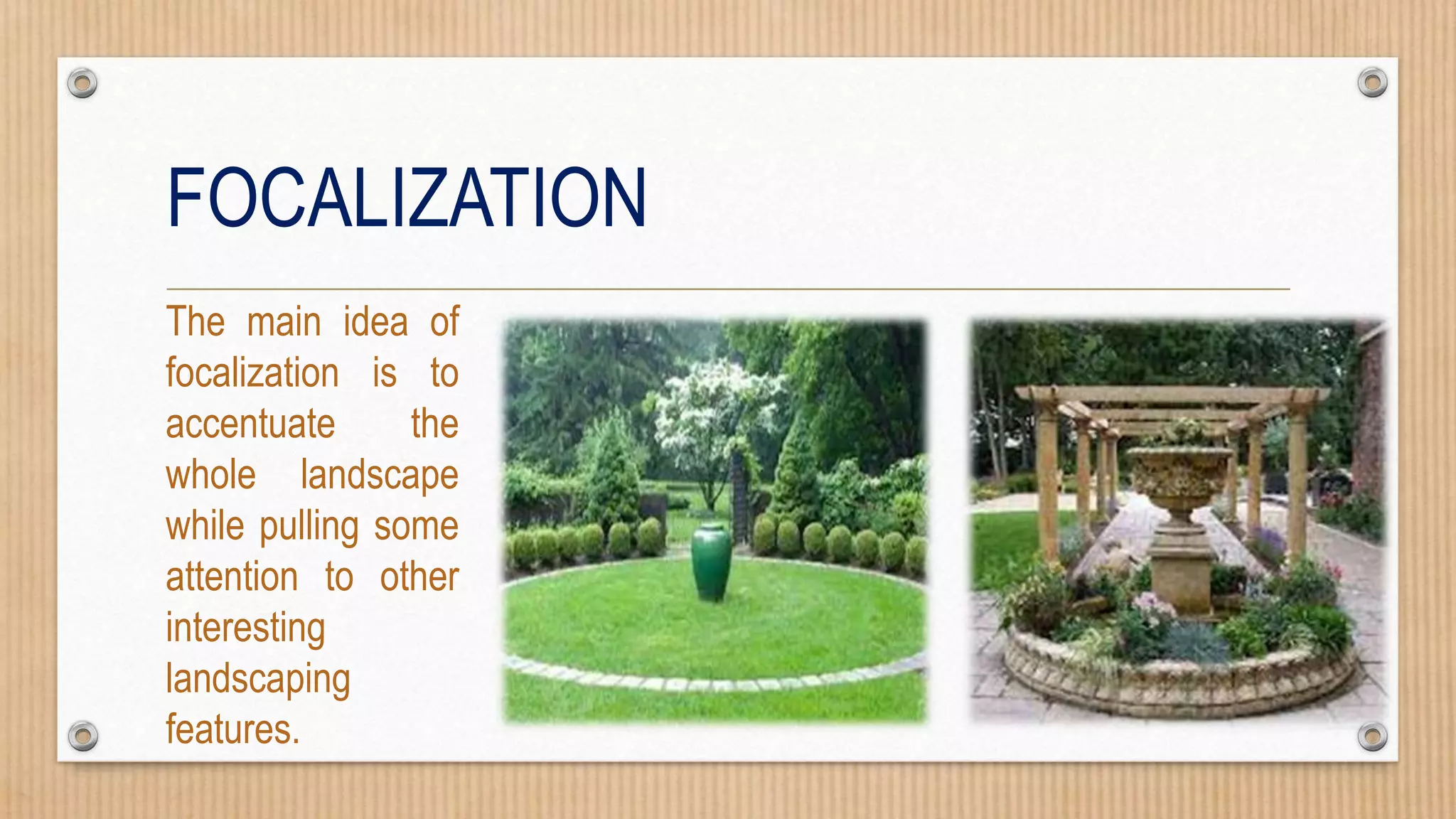 FOCALIZATION

The main idea of focalization is to accentuate the whole landscape while pulling some attention to other interesting landscaping features.